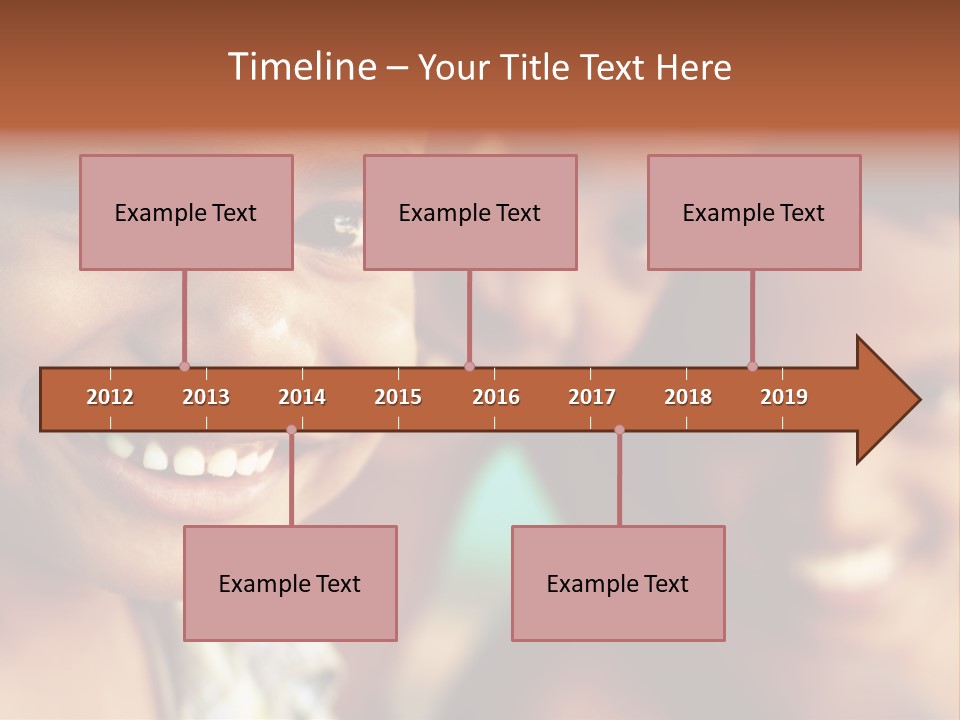 Timeline – Your Title Text Here

Example Text

Example Text

Example Text

2012 2013 2014 2015 2016 2017 2018 2019

Example Text

Example Text